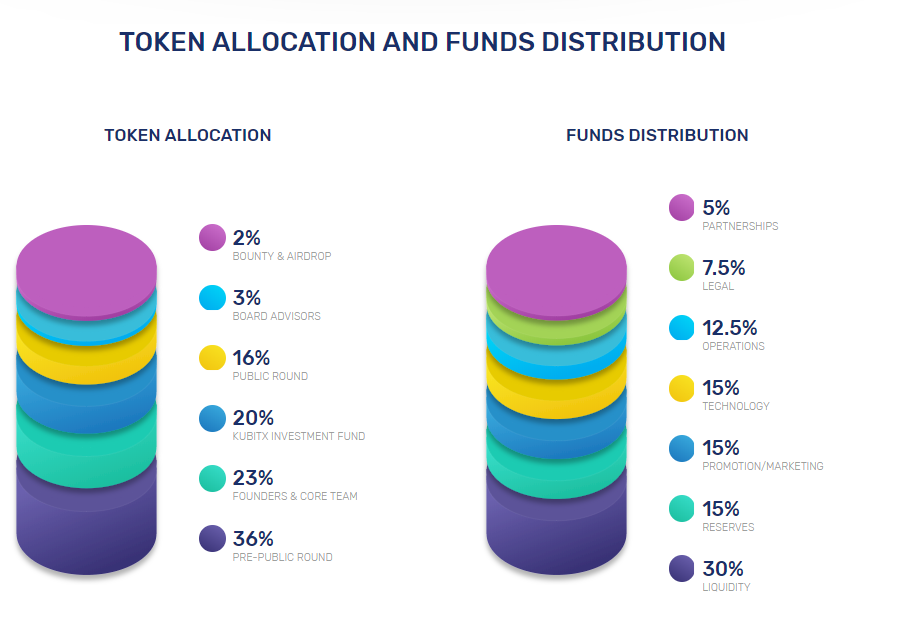 TOKEN ALLOCATION AND FUNDS DISTRIBUTION

TOKEN ALLOCATION

2%
BOUNTY & AIRDROP

3%
BOARD ADVISORS

16%
PUBLIC ROUND

20%
KUBITX INVESTMENT FUND

23%
FOUNDERS & CORE TEAM

36%
PRE-PUBLIC ROUND

FUNDS DISTRIBUTION

5%
PARTNERSHIPS

7.5%
LEGAL

12.5%
OPERATIONS

15%
TECHNOLOGY

15%
PROMOTION/MARKETING

15%
RESERVES

30%
LIQUIDITY